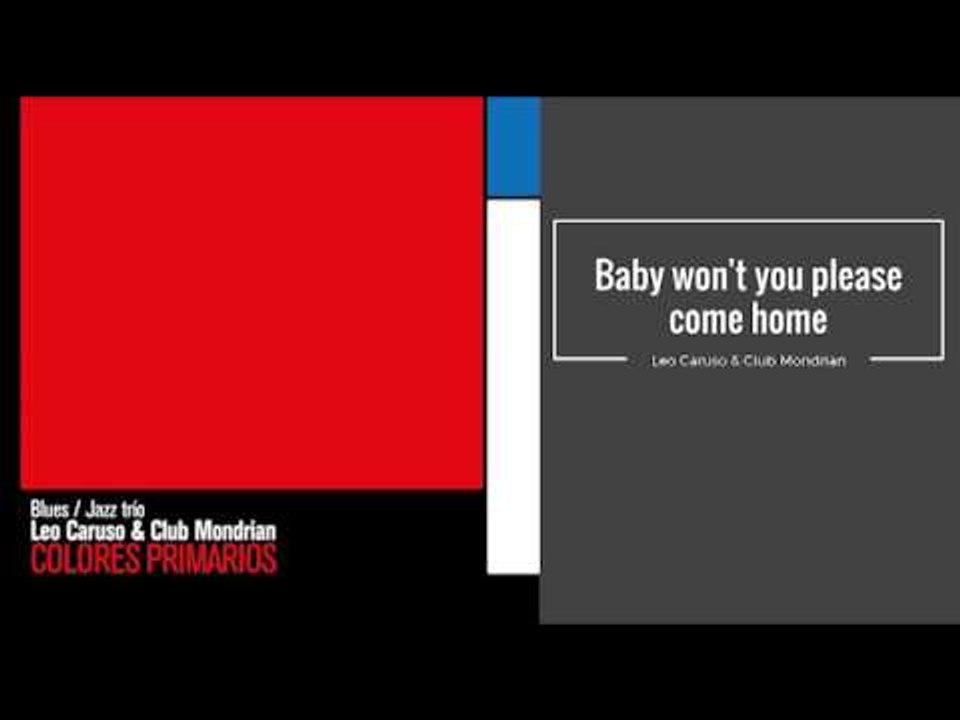 Blues / Jazz trío
Leo Caruso & Club Mondrian
COLORES PRIMARIOS

Baby won't you please come home

Leo Caruso & Club Mondrian